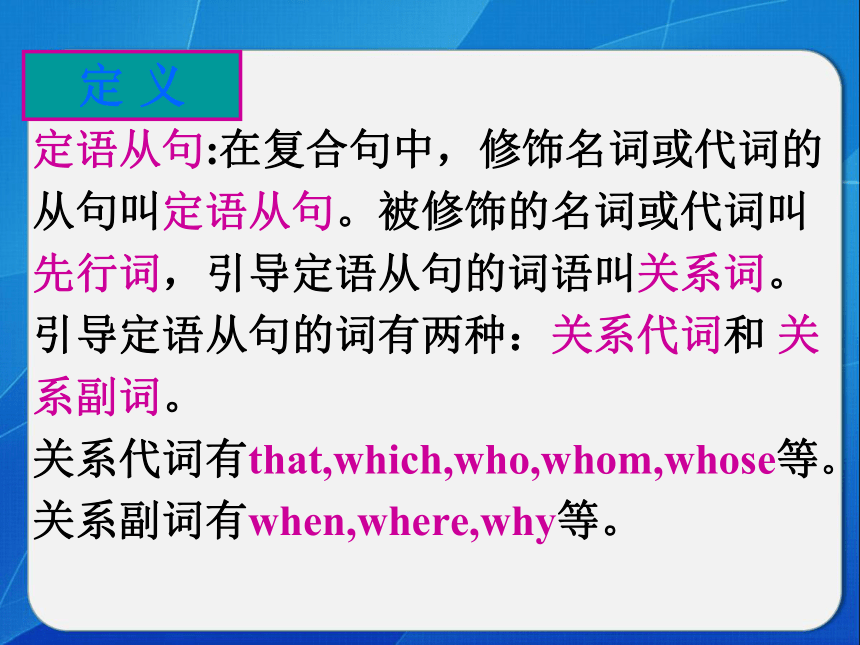 定 义

定语从句:在复合句中，修饰名词或代词的从句叫定语从句。被修饰的名词或代词叫先行词，引导定语从句的词语叫关系词。

引导定语从句的词有两种：关系代词和 关系副词。

关系代词有that,which,who,whom,whose等。

关系副词有when,where,why等。